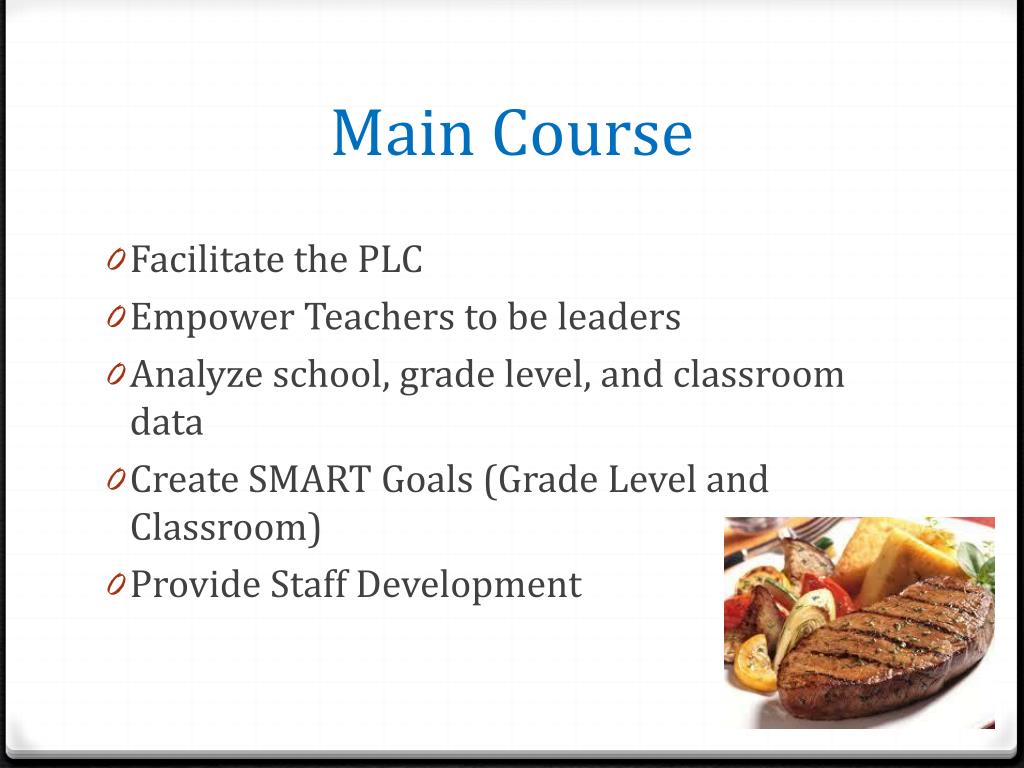 Main Course

0 Facilitate the PLC
0 Empower Teachers to be leaders
0 Analyze school, grade level, and classroom data
0 Create SMART Goals (Grade Level and Classroom)
0 Provide Staff Development